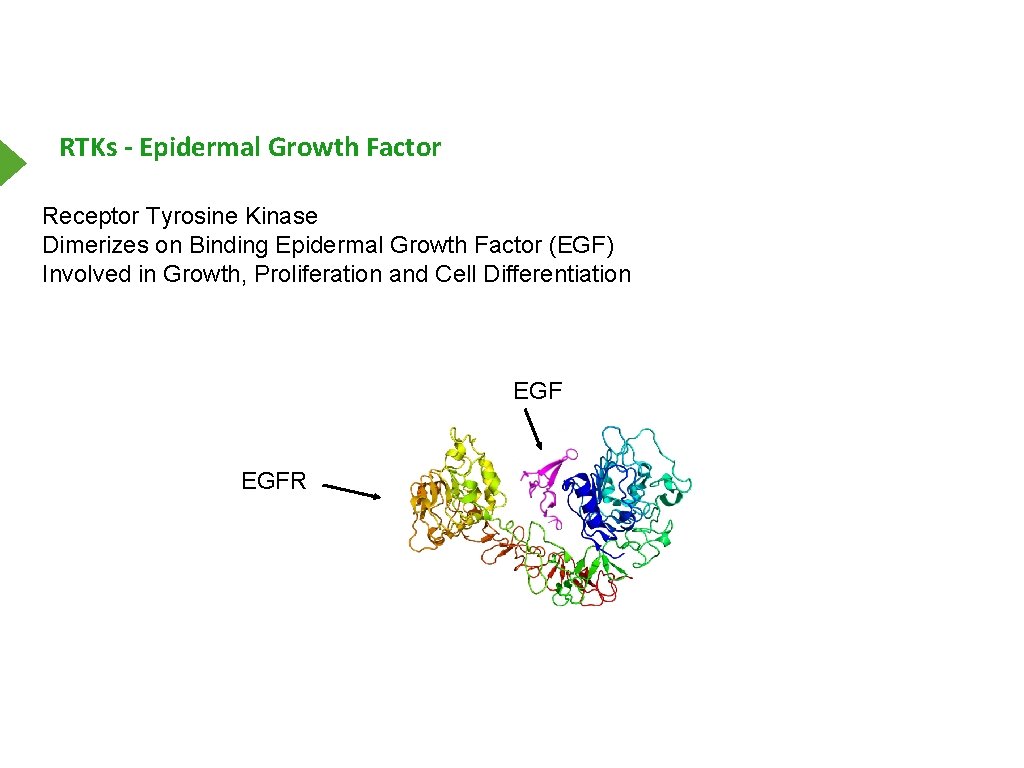 RTKs - Epidermal Growth Factor

Receptor Tyrosine Kinase
Dimerizes on Binding Epidermal Growth Factor (EGF)
Involved in Growth, Proliferation and Cell Differentiation

EGF

EGFR